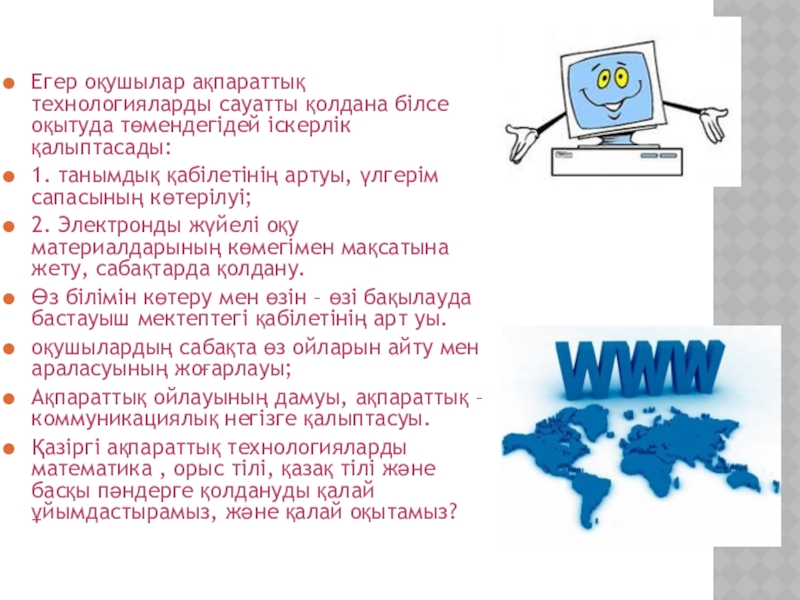 Егер оқушылар ақпараттық технологияларды сауатты қолдана білсе оқытуда төмендегідей іскерлік қалыптасады:

1. танымдық қабілетінің артуы, үлгерім сапасының көтерілуі;

2. Электронды жүйелі оқу материалдарының көмегімен мақсатына жету, сабақтарда қолдану.

Өз білімін көтеру мен өзін – өзі бақылауда бастауыш мектептегі қабілетінің арт уы.

оқушылардың сабақта өз ойларын айту мен араласуының жоғарлауы;

Ақпараттық ойлауының дамуы, ақпараттық – коммуникациялық негізге қалыптасуы.

Қазіргі ақпараттық технологияларды математика , орыс тілі, қазақ тілі және басқы пәндерге қолдануды қалай ұйымдастырамыз, және қалай оқытамыз?

WWW